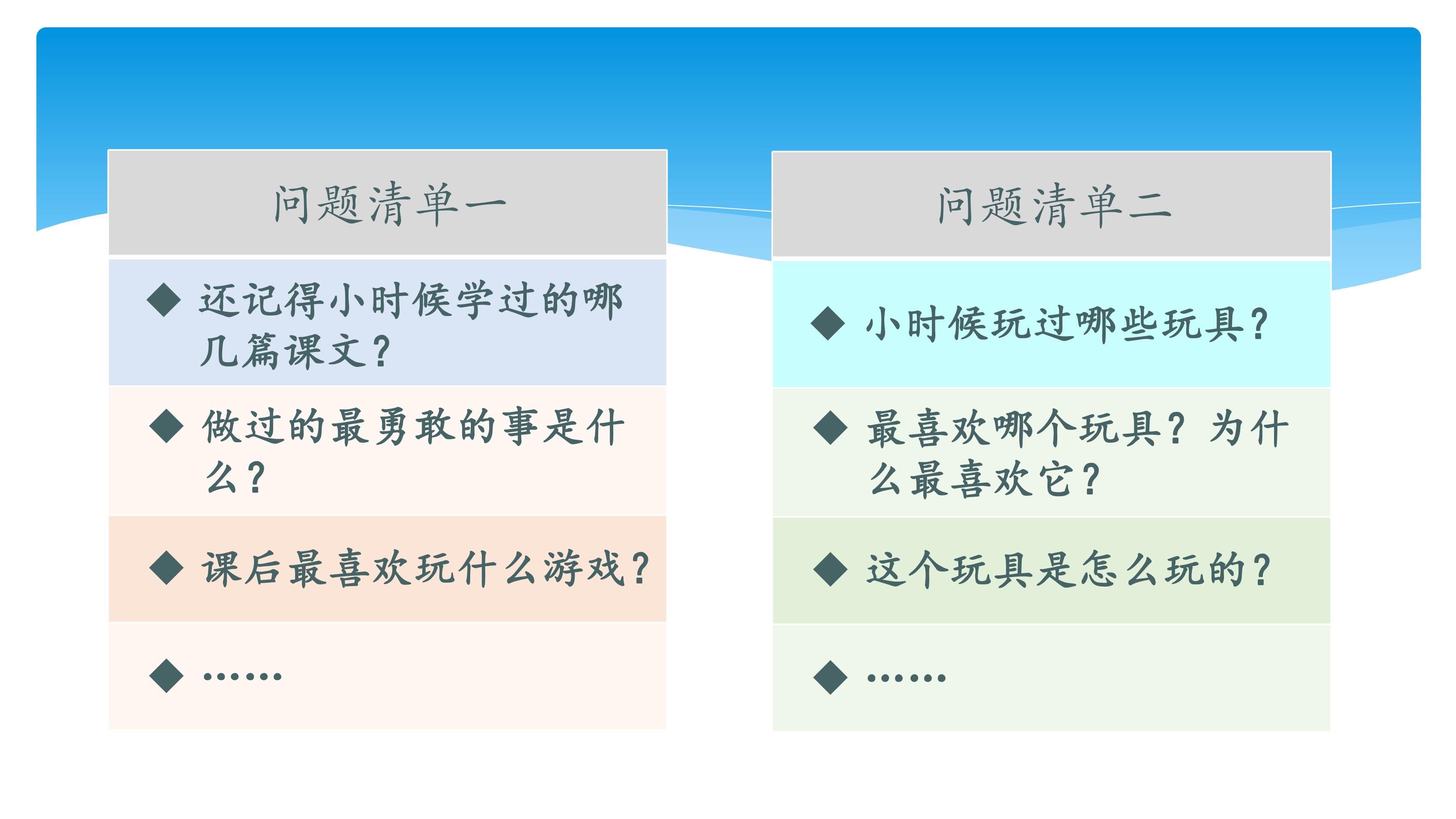 问题清单一

◆ 还记得小时候学过的哪几篇课文？

◆ 做过的最勇敢的事是什么？

◆ 课后最喜欢玩什么游戏？

◆ ……

问题清单二

◆ 小时候玩过哪些玩具？

◆ 最喜欢哪个玩具？为什么最喜欢它？

◆ 这个玩具是怎么玩的？

◆ ……